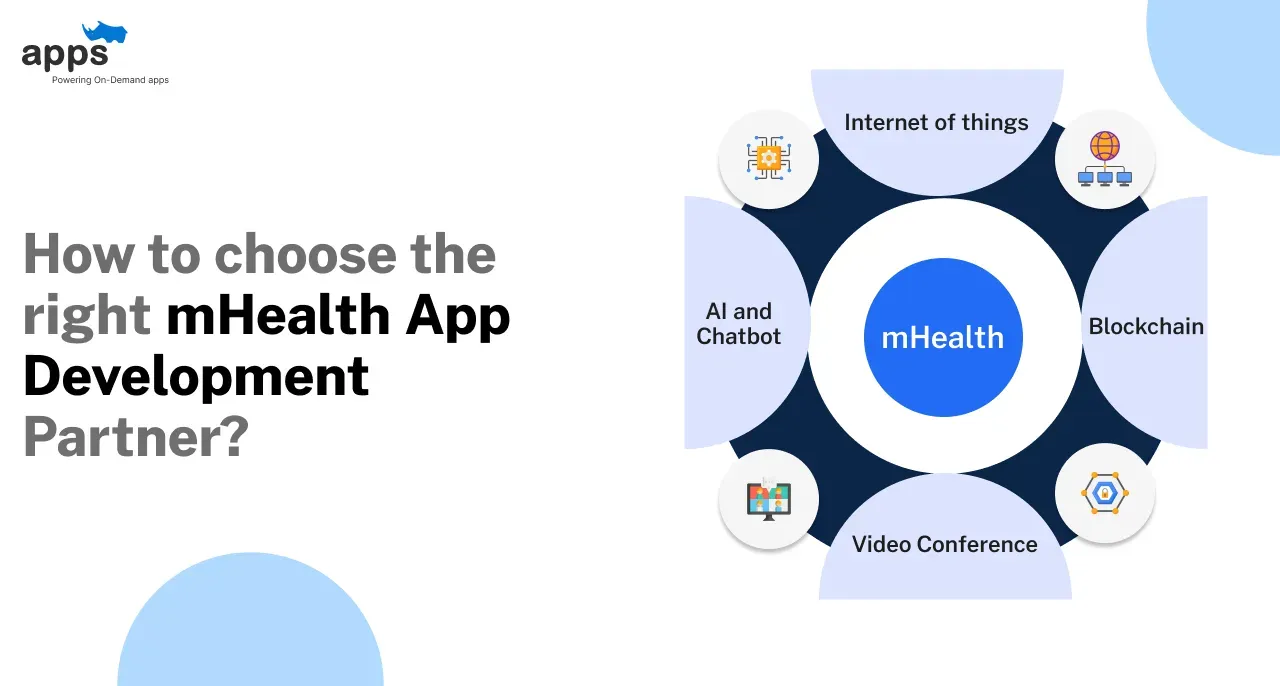 apps
Powering On-Demand apps

How to choose the right mHealth App Development Partner?

Internet of things

AI and Chatbot

mHealth

Blockchain

Video Conference